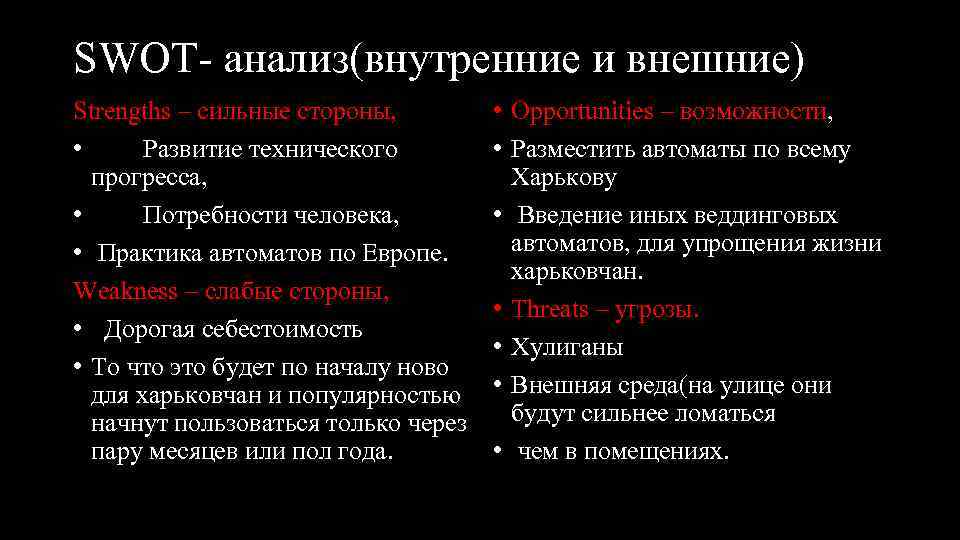 SWOT- анализ(внутренние и внешние)

Strengths – сильные стороны,

• Развитие технического прогресса,

• Потребности человека,

• Практика автоматов по Европе.

Weakness – слабые стороны,

• Дорогая себестоимость

• То что это будет по началу ново для харьковчан и популярностью начнут пользоваться только через пару месяцев или пол года.

• Opportunities – возможности,

• Разместить автоматы по всему Харькову

• Введение иных веддинговых автоматов, для упрощения жизни харьковчан.

• Threats – угрозы.

• Хулиганы

• Внешняя среда(на улице они будут сильнее ломаться

• чем в помещениях.